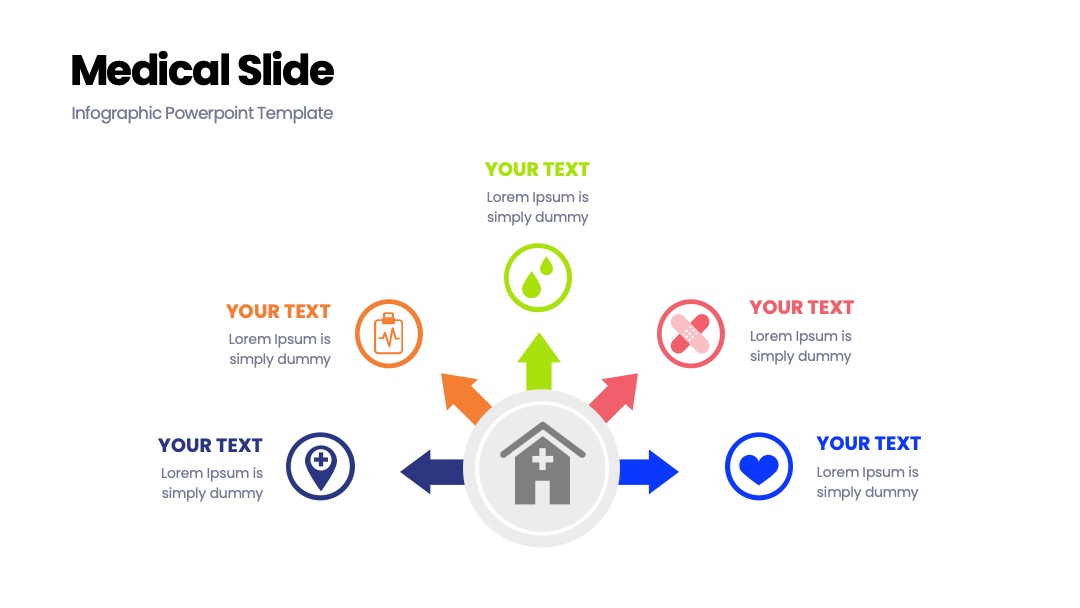 Medical Slide

Infographic Powerpoint Template

YOUR TEXT
Lorem Ipsum is simply dummy

YOUR TEXT
Lorem Ipsum is simply dummy

YOUR TEXT
Lorem Ipsum is simply dummy

YOUR TEXT
Lorem Ipsum is simply dummy

YOUR TEXT
Lorem Ipsum is simply dummy